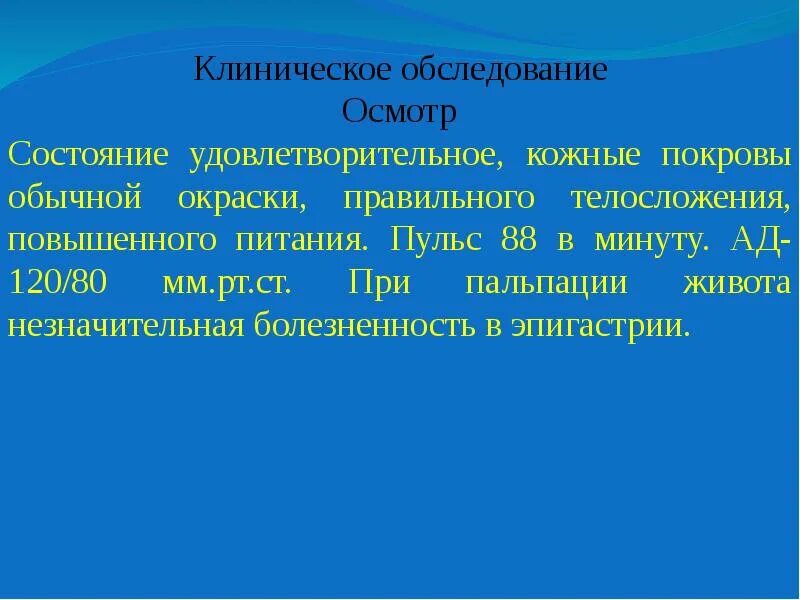 Клиническое обследование
Осмотр

Состояние удовлетворительное, кожные покровы обычной окраски, правильного телосложения, повышенного питания. Пульс 88 в минуту. АД-120/80 мм.рт.ст. При пальпации живота незначительная болезненность в эпигастрии.